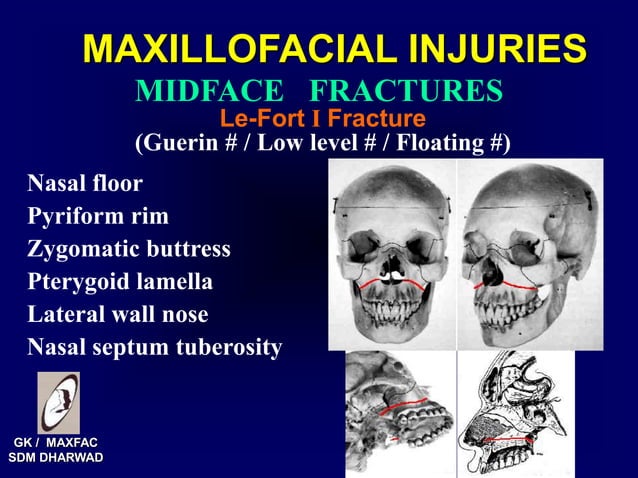 MAXILLOFACIAL INJURIES
MIDFACE FRACTURES
Le-Fort I Fracture
(Guerin # / Low level # / Floating #)

Nasal floor
Pyriform rim
Zygomatic buttress
Pterygoid lamella
Lateral wall nose
Nasal septum tuberosity

GK / MAXFAC
SDM DHARWAD